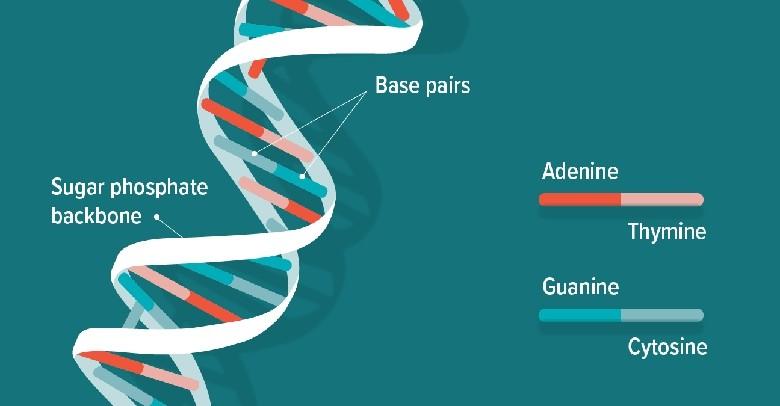 Base pairs

Sugar phosphate backbone

Adenine

Thymine

Guanine

Cytosine